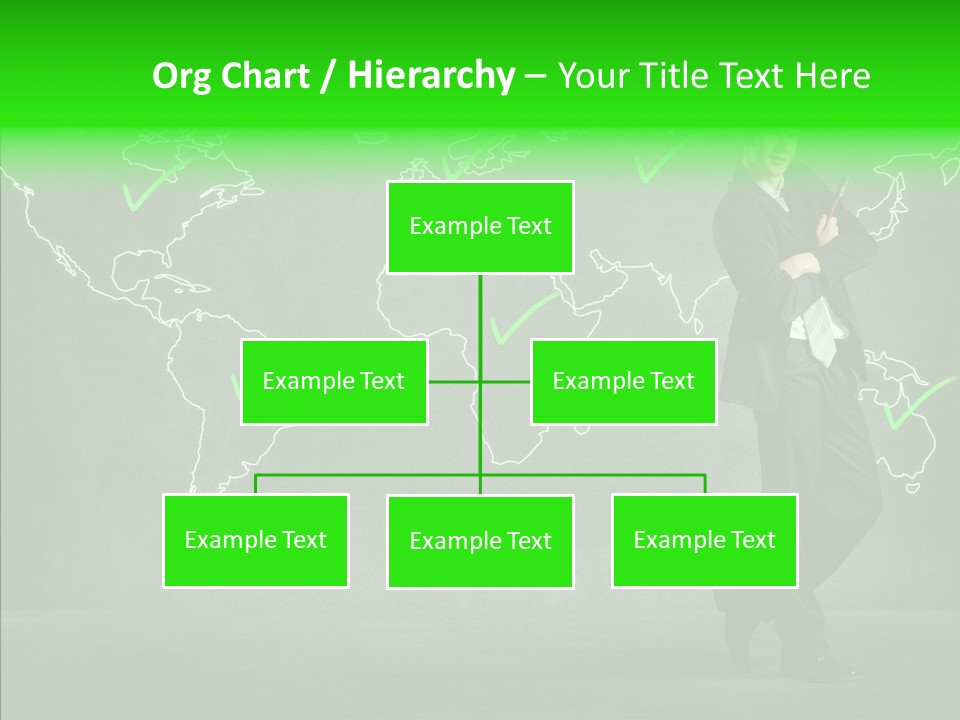 Org Chart / Hierarchy – Your Title Text Here

Example Text

Example Text

Example Text

Example Text

Example Text

Example Text